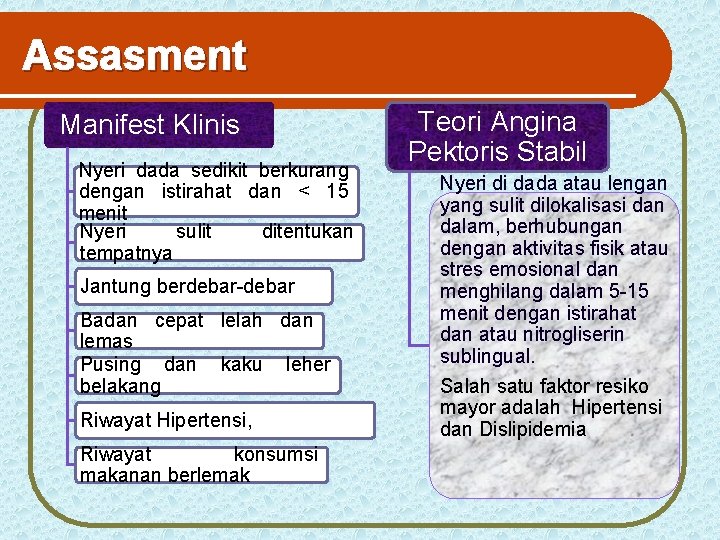 Assasment

Manifest Klinis

Nyeri dada sedikit berkurang dengan istirahat dan < 15 menit

Nyeri sulit ditentukan tempatnya

Jantung berdebar-debar

Badan cepat lelah dan lemas

Pusing dan kaku leher belakang

Riwayat Hipertensi,

Riwayat konsumsi makanan berlemak

Teori Angina Pektoris Stabil

Nyeri di dada atau lengan yang sulit dilokalisasi dan dalam, berhubungan dengan aktivitas fisik atau stres emosional dan menghilang dalam 5-15 menit dengan istirahat dan atau nitrogliserin sublingual.

Salah satu faktor resiko mayor adalah Hipertensi dan Dislipidemia